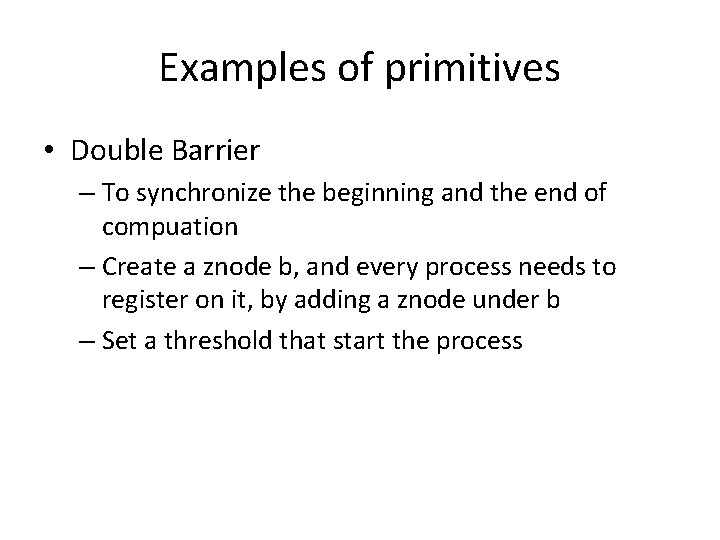 Examples of primitives

• Double Barrier
– To synchronize the beginning and the end of compuation
– Create a znode b, and every process needs to register on it, by adding a znode under b
– Set a threshold that start the process